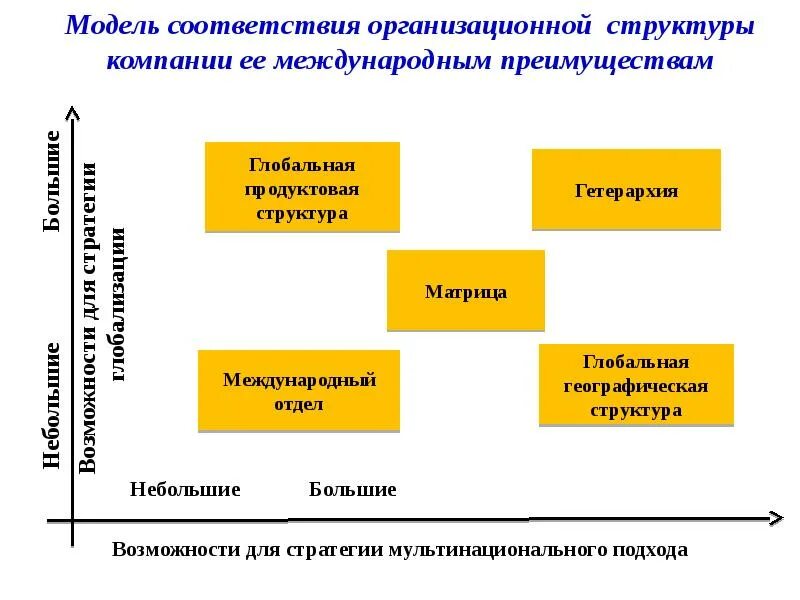 Модель соответствия организационной структуры компании ее международным преимуществам

Большие

Небольшие

Возможности для стратегии глобализации

Глобальная продуктовая структура

Гетерархия

Матрица

Международный отдел

Глобальная географическая структура

Небольшие

Большие

Возможности для стратегии мультинационального подхода